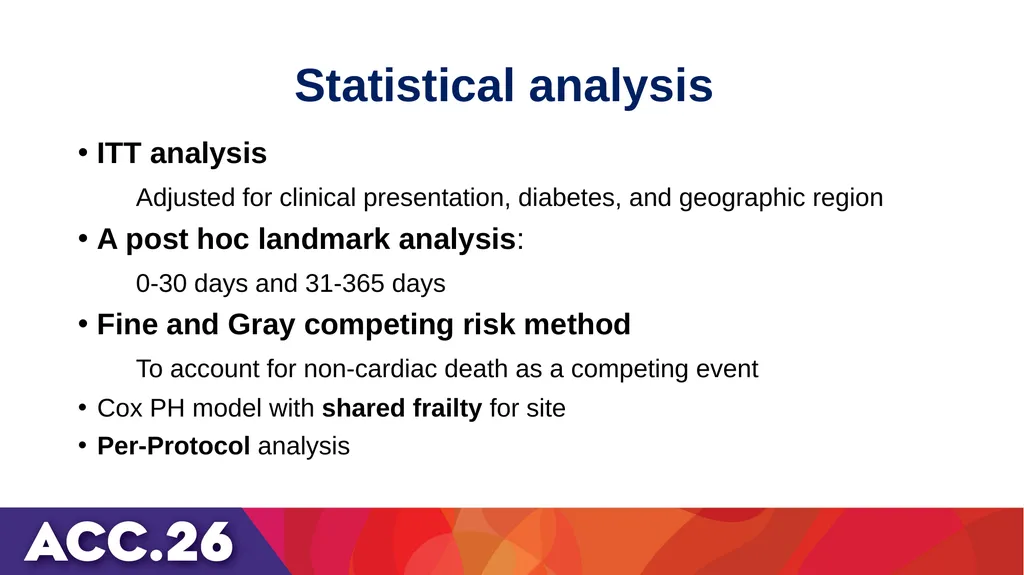 Statistical analysis

• ITT analysis

Adjusted for clinical presentation, diabetes, and geographic region

• A post hoc landmark analysis:

0-30 days and 31-365 days

• Fine and Gray competing risk method

To account for non-cardiac death as a competing event

• Cox PH model with shared frailty for site

• Per-Protocol analysis

ACC.26